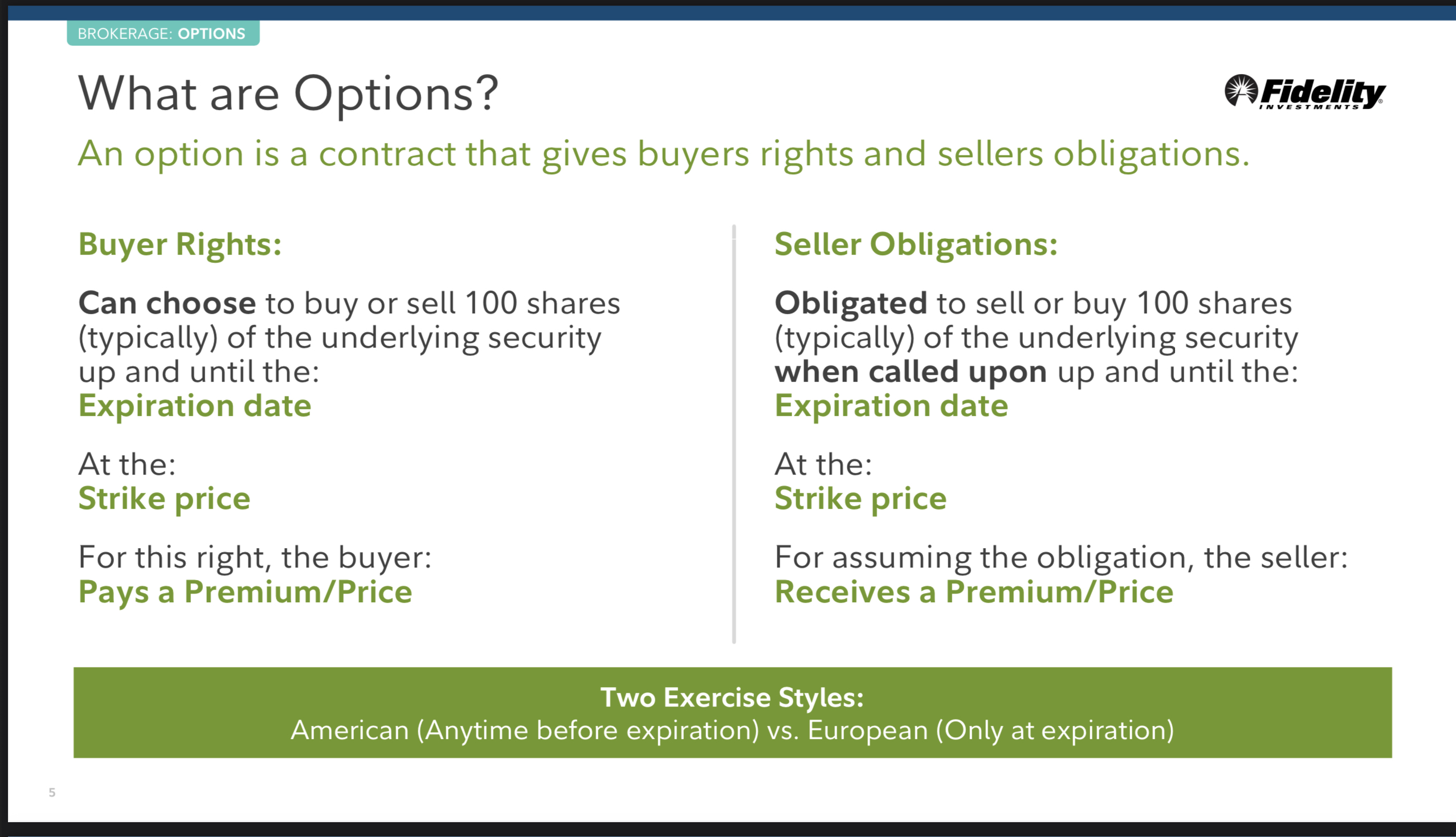 BROKERAGE: OPTIONS

What are Options?

Fidelity INVESTMENTS

An option is a contract that gives buyers rights and sellers obligations.

Buyer Rights:

Can choose to buy or sell 100 shares (typically) of the underlying security up and until the:
Expiration date

At the:
Strike price

For this right, the buyer:
Pays a Premium/Price

Seller Obligations:

Obligated to sell or buy 100 shares (typically) of the underlying security when called upon up and until the:
Expiration date

At the:
Strike price

For assuming the obligation, the seller:
Receives a Premium/Price

Two Exercise Styles:
American (Anytime before expiration) vs. European (Only at expiration)

5